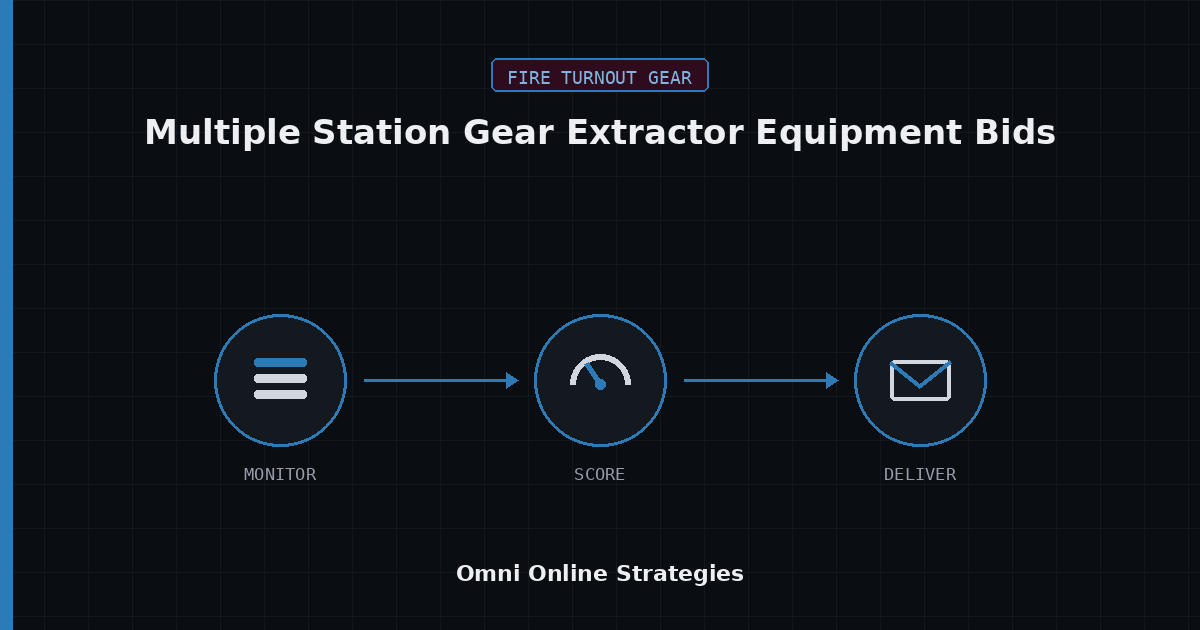 FIRE TURNOUT GEAR

Multiple Station Gear Extractor Equipment Bids

MONITOR

SCORE

DELIVER

Omni Online Strategies